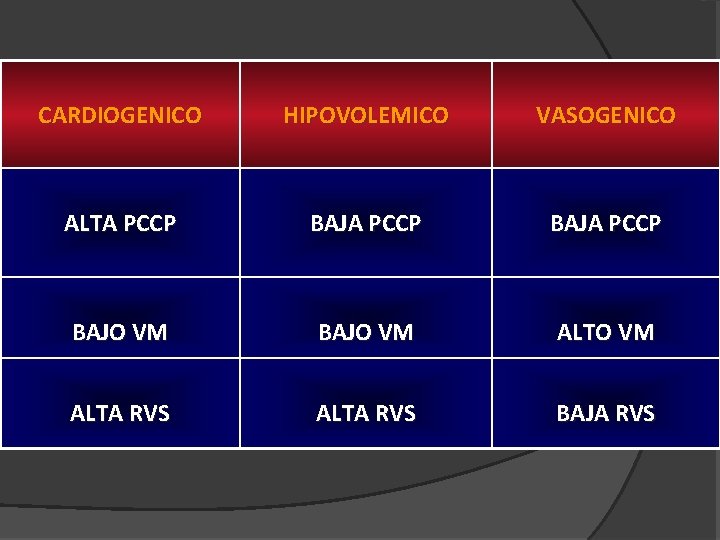 | CARDIOGENICO | HIPOVOLEMICO | VASOGENICO |
|---|---|---|
| ALTA PCCP | BAJA PCCP | BAJA PCCP |
| BAJO VM | BAJO VM | ALTO VM |
| ALTA RVS | ALTA RVS | BAJA RVS |